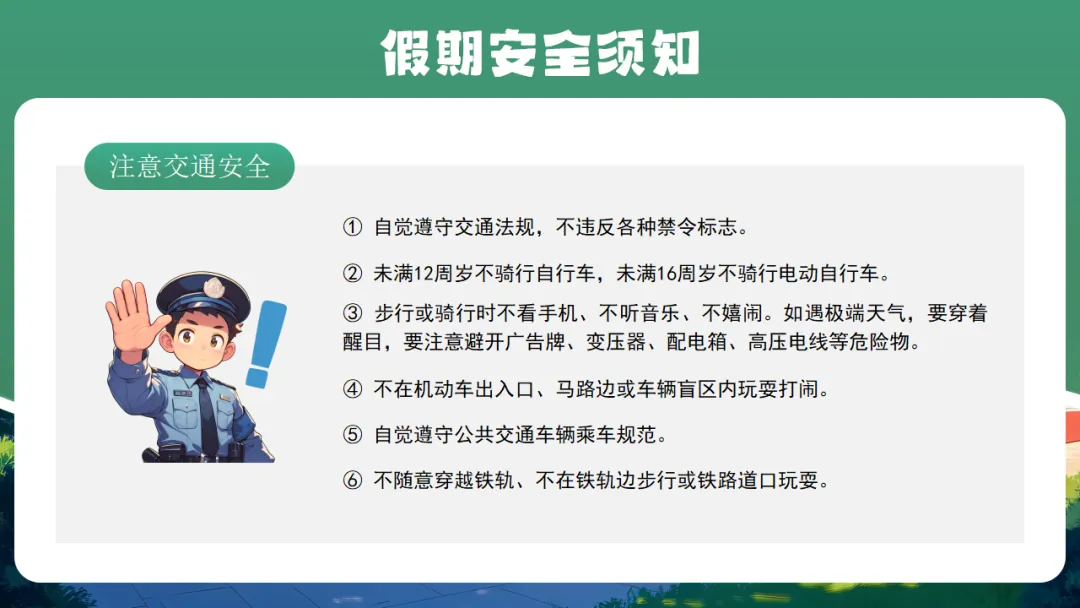 假期安全须知

注意交通安全

① 自觉遵守交通法规，不违反各种禁令标志。

② 未满12周岁不骑行自行车，未满16周岁不骑行电动自行车。

③ 步行或骑行时不看手机、不听音乐、不嬉闹。如遇极端天气，要穿着醒目，要注意避开广告牌、变压器、配电箱、高压电线等危险物。

④ 不在机动车出入口、马路边或车辆盲区内玩耍打闹。

⑤ 自觉遵守公共交通车辆乘车规范。

⑥ 不随意穿越铁轨、不在铁轨边步行或铁路道口玩耍。